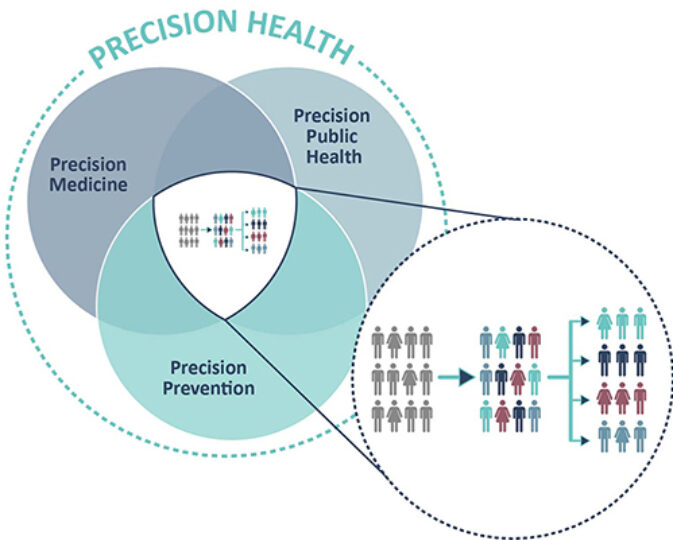 PRECISION HEALTH

Precision Medicine

Precision Public Health

Precision Prevention